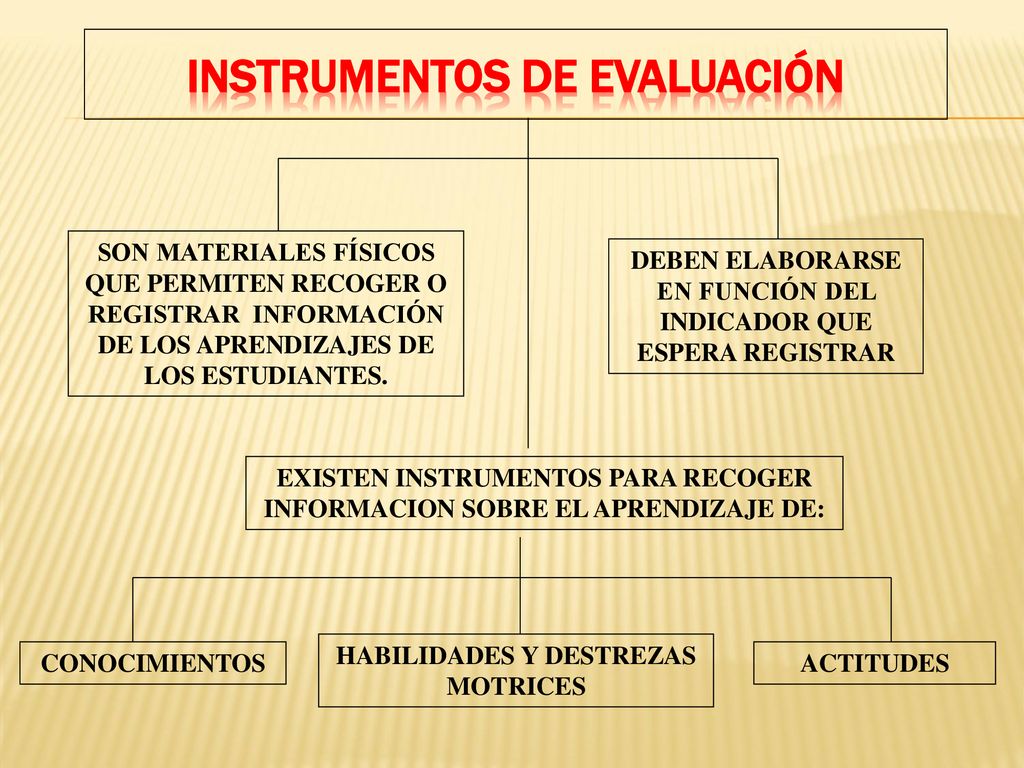 INSTRUMENTOS DE EVALUACIÓN

SON MATERIALES FÍSICOS QUE PERMITEN RECOGER O REGISTRAR INFORMACIÓN DE LOS APRENDIZAJES DE LOS ESTUDIANTES.

DEBEN ELABORARSE EN FUNCIÓN DEL INDICADOR QUE ESPERA REGISTRAR

EXISTEN INSTRUMENTOS PARA RECOGER INFORMACION SOBRE EL APRENDIZAJE DE:

CONOCIMIENTOS

HABILIDADES Y DESTREZAS MOTRICES

ACTITUDES